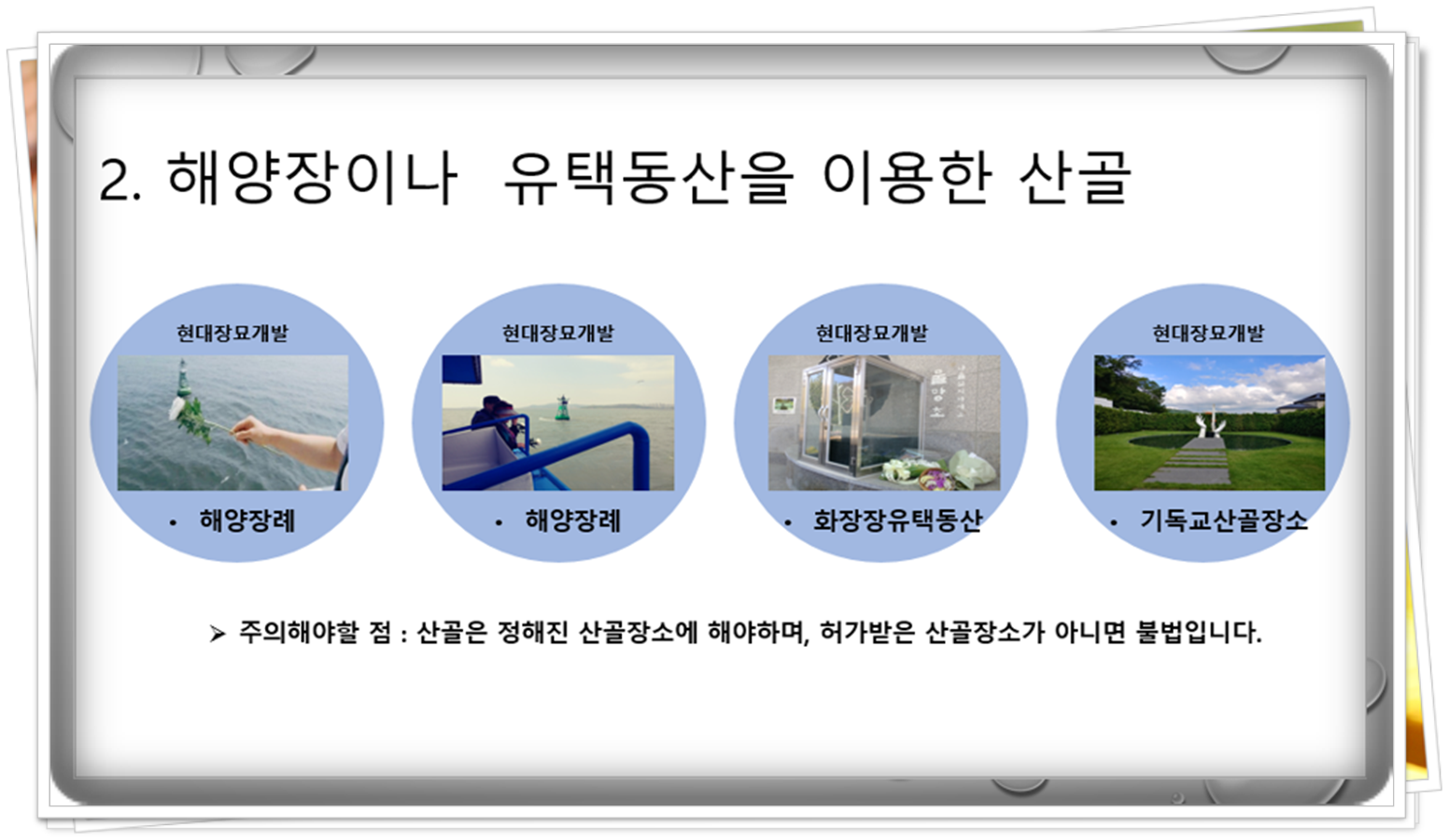 2. 해양장이나 유택동산을 이용한 산골

현대장묘개발

• 해양장례

현대장묘개발

• 해양장례

현대장묘개발

• 화장장유택동산

현대장묘개발

• 기독교산골장소

➢ 주의해야할 점 : 산골은 정해진 산골장소에 해야하며, 허가받은 산골장소가 아니면 불법입니다.